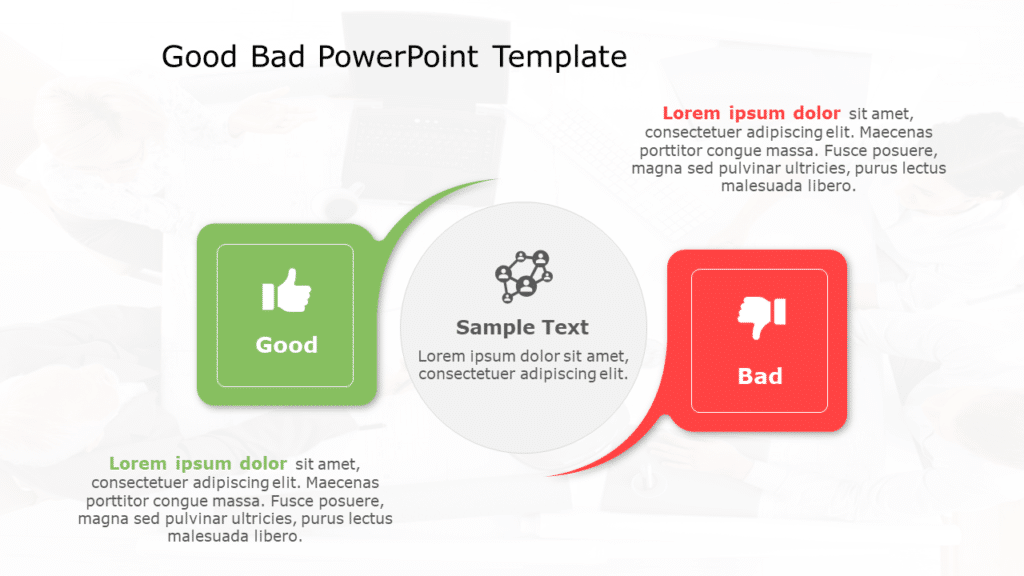 Good Bad PowerPoint Template

Lorem ipsum dolor sit amet, consectetuer adipiscing elit. Maecenas porttitor congue massa. Fusce posuere, magna sed pulvinar ultricies, purus lectus malesuada libero.

Good

Sample Text

Lorem ipsum dolor sit amet, consectetuer adipiscing elit.

Bad

Lorem ipsum dolor sit amet, consectetuer adipiscing elit. Maecenas porttitor congue massa. Fusce posuere, magna sed pulvinar ultricies, purus lectus malesuada libero.